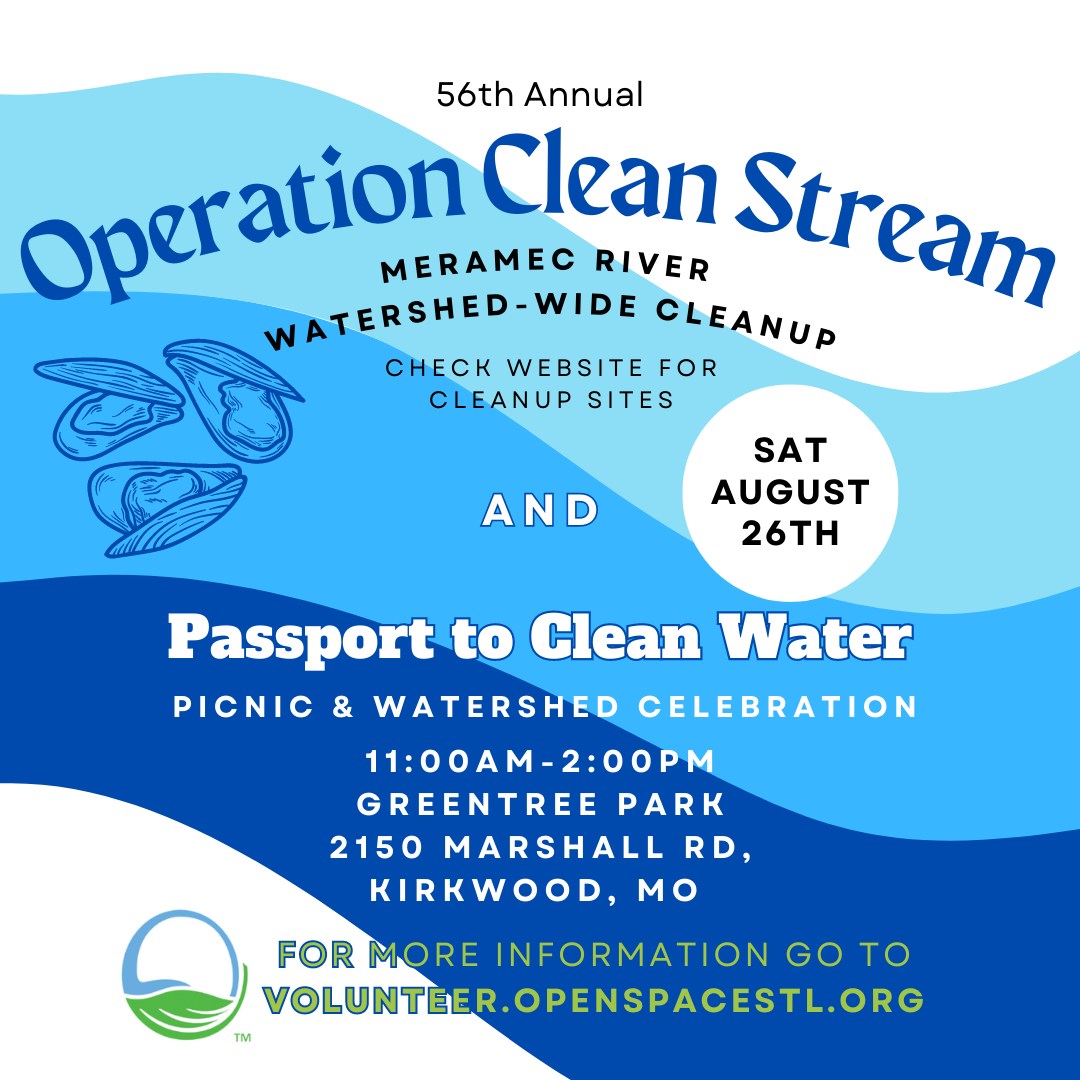 56th Annual

Operation Clean Stream

MERAMEC RIVER
WATERSHED-WIDE CLEANUP

CHECK WEBSITE FOR CLEANUP SITES

SAT AUGUST 26TH

AND

Passport to Clean Water

PICNIC & WATERSHED CELEBRATION

11:00AM-2:00PM
GREENTREE PARK
2150 MARSHALL RD,
KIRKWOOD, MO

TM

FOR MORE INFORMATION GO TO
VOLUNTEER.OPENSPACESTL.ORG